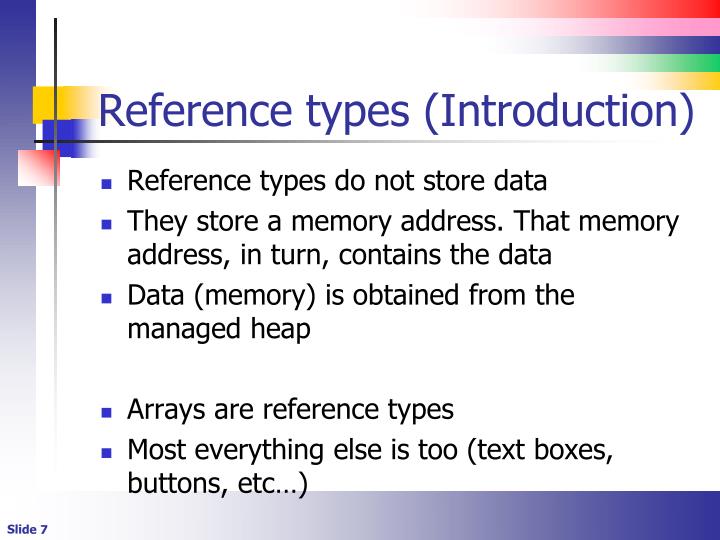 Reference types (Introduction)

- Reference types do not store data
- They store a memory address. That memory address, in turn, contains the data
- Data (memory) is obtained from the managed heap

- Arrays are reference types
- Most everything else is too (text boxes, buttons, etc…)

Slide 7